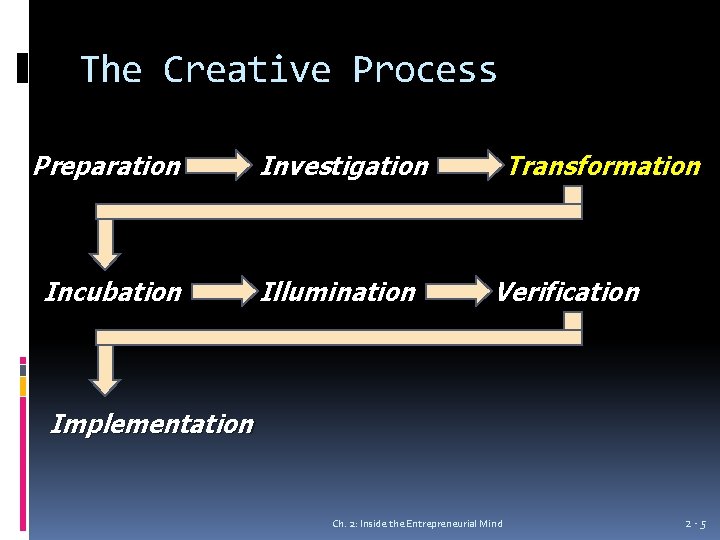 The Creative Process

Preparation Investigation Transformation

Incubation Illumination Verification

Implementation

Ch. 2: Inside the Entrepreneurial Mind

2 - 5